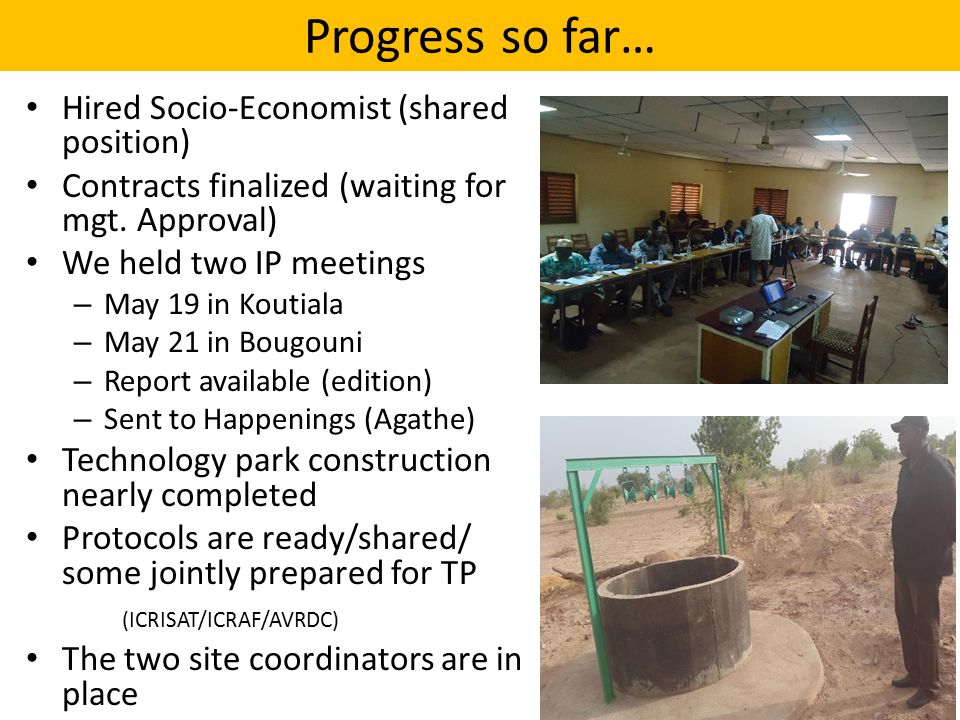 Progress so far…

• Hired Socio-Economist (shared position)
• Contracts finalized (waiting for mgt. Approval)
• We held two IP meetings
  – May 19 in Koutiala
  – May 21 in Bougouni
  – Report available (edition)
  – Sent to Happenings (Agathe)
• Technology park construction nearly completed
• Protocols are ready/shared/ some jointly prepared for TP

(ICRISAT/ICRAF/AVRDC)

• The two site coordinators are in place